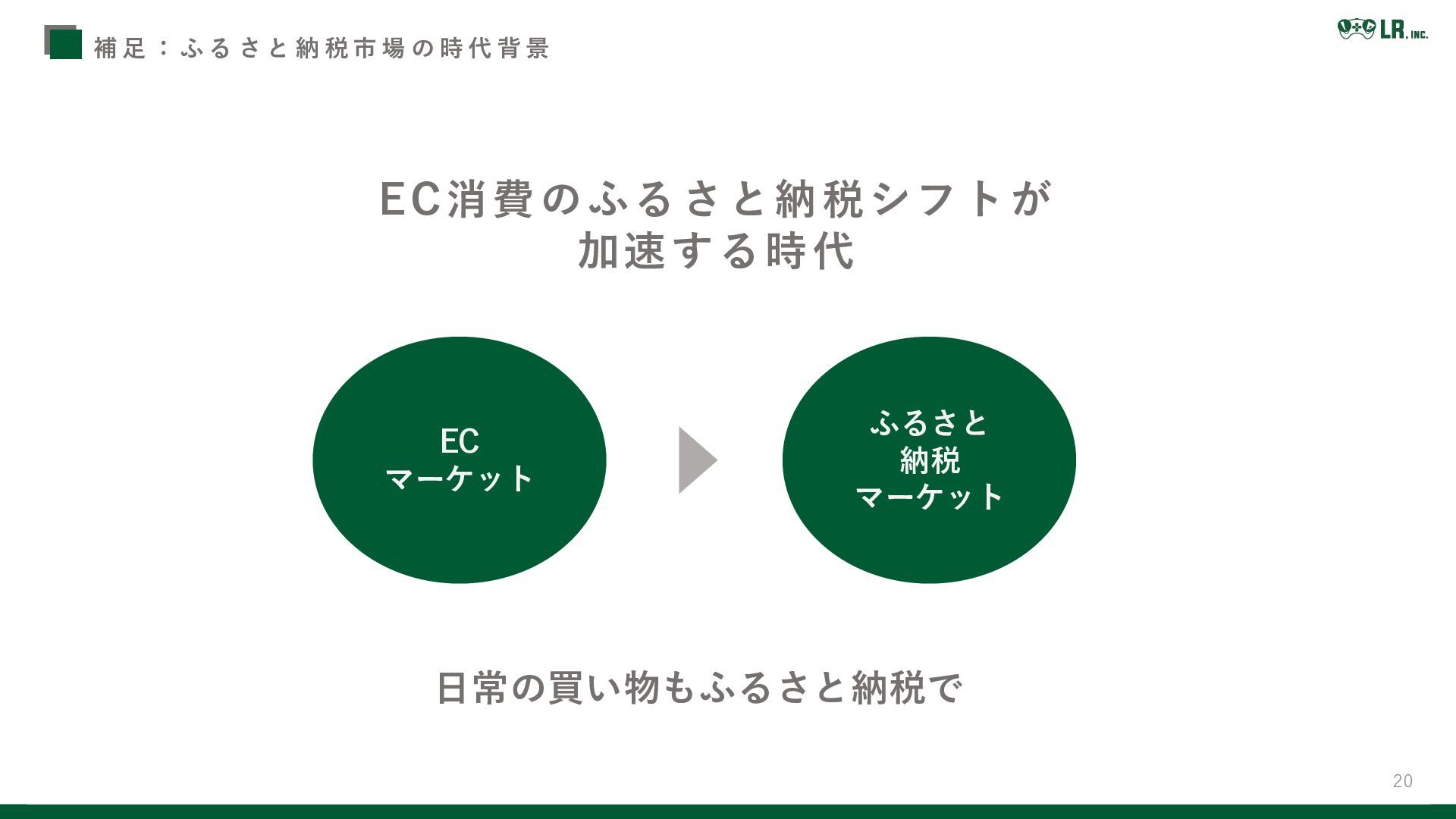 補足：ふるさと納税市場の時代背景

LR, INC.

EC消費のふるさと納税シフトが
加速する時代

EC
マーケット

ふるさと
納税
マーケット

日常の買い物もふるさと納税で

20